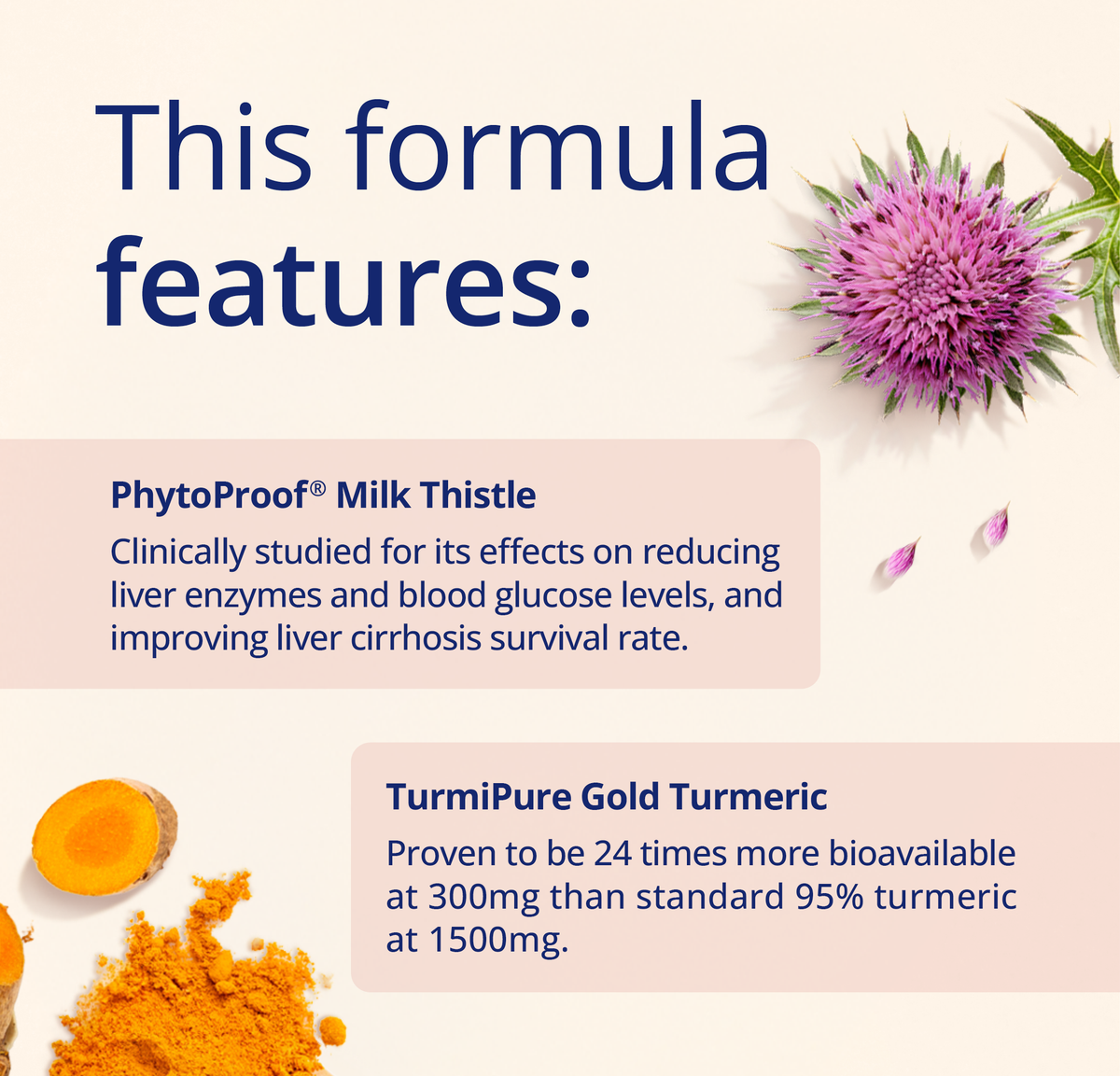 This formula features:

PhytoProof® Milk Thistle

Clinically studied for its effects on reducing liver enzymes and blood glucose levels, and improving liver cirrhosis survival rate.

TurmiPure Gold Turmeric

Proven to be 24 times more bioavailable at 300mg than standard 95% turmeric at 1500mg.